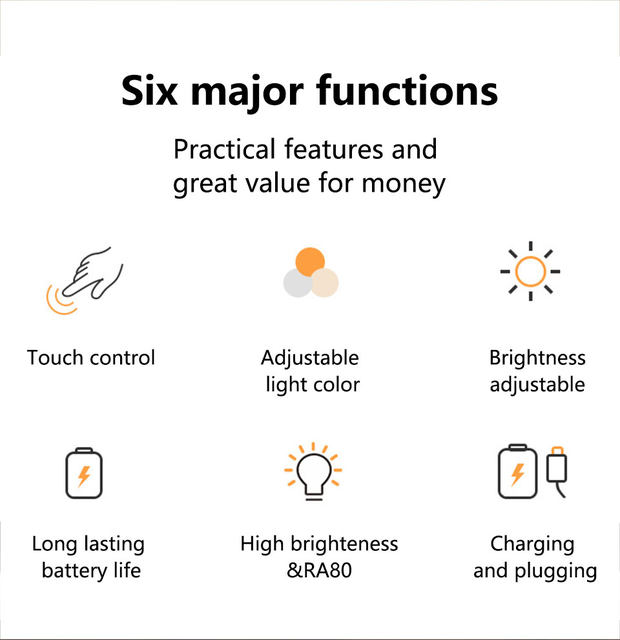 Six major functions

Practical features and great value for money

Touch control

Adjustable light color

Brightness adjustable

Long lasting battery life

High brighteness &RA80

Charging and plugging